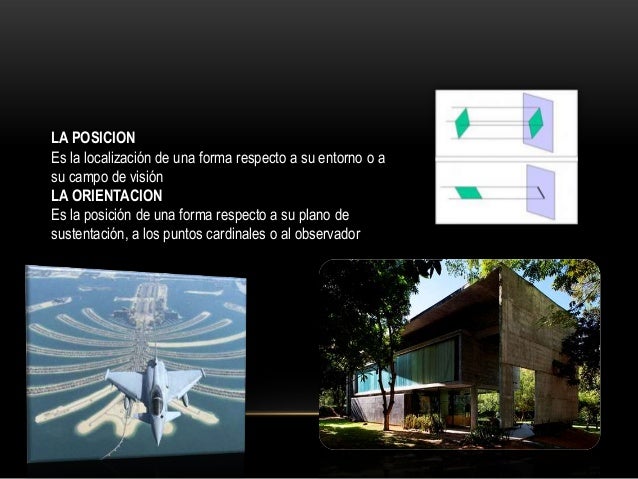 LA POSICION
Es la localización de una forma respecto a su entorno o a su campo de visión
LA ORIENTACION
Es la posición de una forma respecto a su plano de sustentación, a los puntos cardinales o al observador